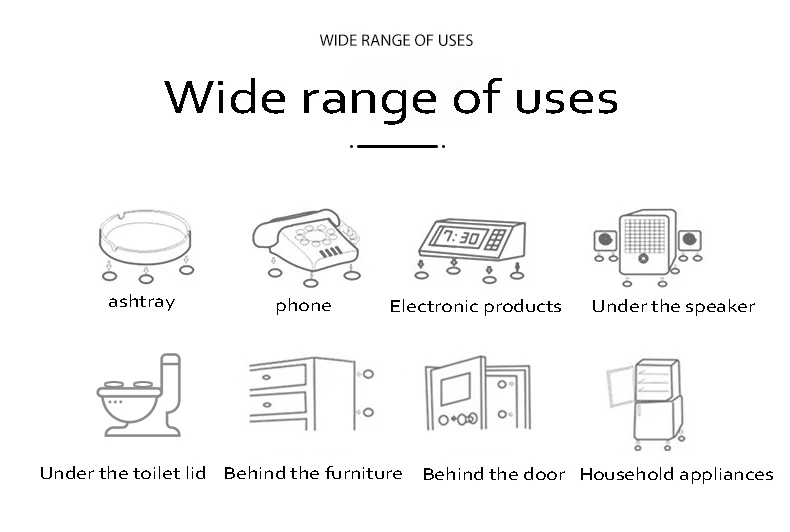 WIDE RANGE OF USES

Wide range of uses

7:30

ashtray

phone

Electronic products

Under the speaker

Under the toilet lid

Behind the furniture

Behind the door

Household appliances